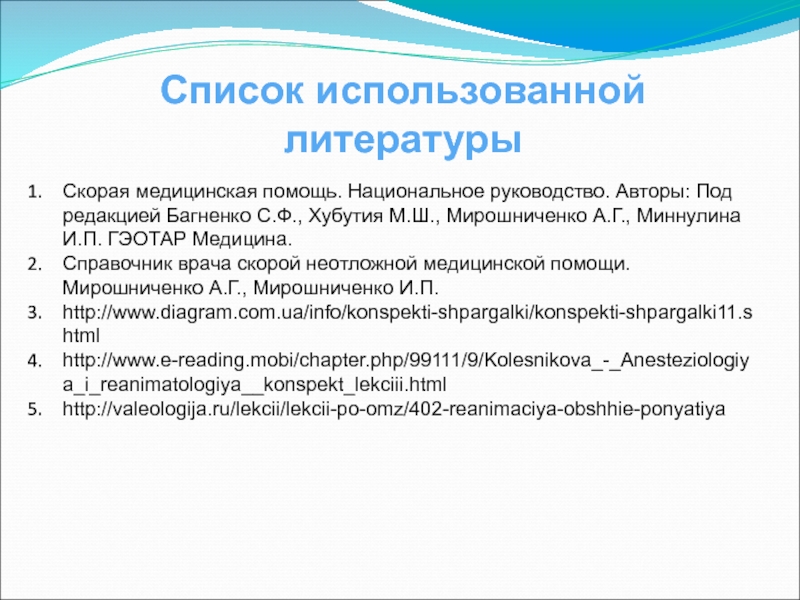 Список использованной литературы

1. Скорая медицинская помощь. Национальное руководство. Авторы: Под редакцией Багненко С.Ф., Хубутия М.Ш., Мирошниченко А.Г., Миннулина И.П. ГЭОТАР Медицина.
2. Справочник врача скорой неотложной медицинской помощи. Мирошниченко А.Г., Мирошниченко И.П.
3. http://www.diagram.com.ua/info/konspekti-shpargalki/konspekti-shpargalki11.shtml
4. http://www.e-reading.mobi/chapter.php/99111/9/Kolesnikova_-_Anesteziologiya_i_reanimatologiya__konspekt_lekciii.html
5. http://valeologija.ru/lekcii/lekcii-po-omz/402-reanimaciya-obshhie-ponyatiya